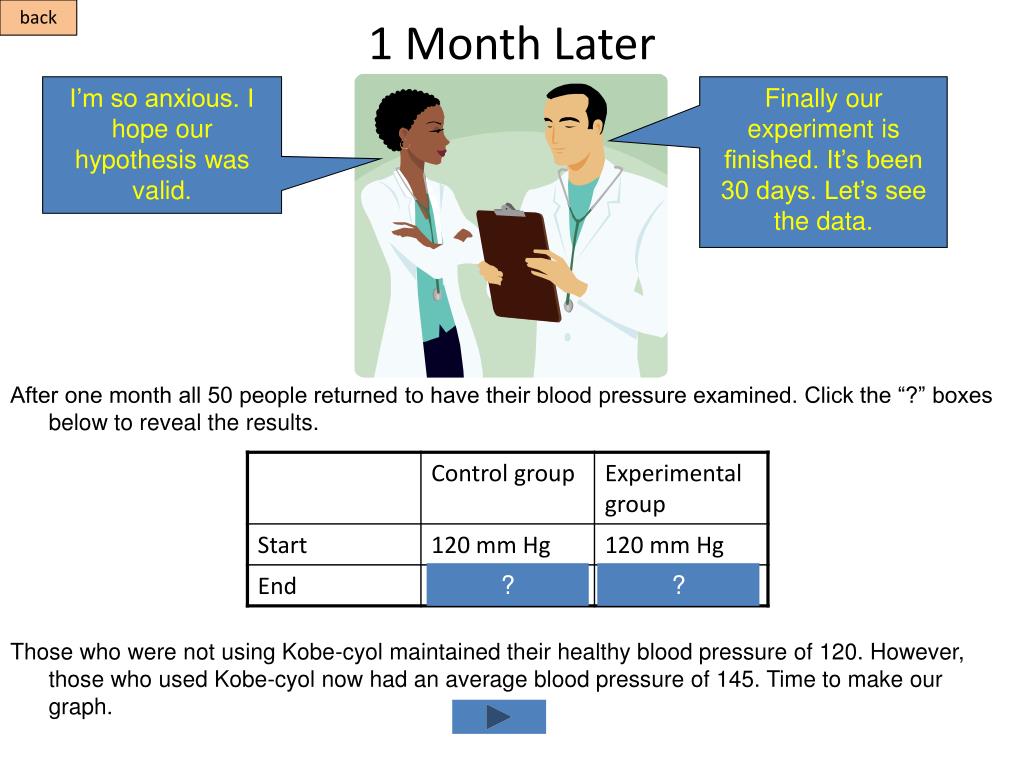 back

1 Month Later

I’m so anxious. I hope our hypothesis was valid.

Finally our experiment is finished. It’s been 30 days. Let’s see the data.

After one month all 50 people returned to have their blood pressure examined. Click the “?” boxes below to reveal the results.

| | Control group | Experimental group |
|---|---|---|
| Start | 120 mm Hg | 120 mm Hg |
| End | ? | ? |

Those who were not using Kobe-cyol maintained their healthy blood pressure of 120. However, those who used Kobe-cyol now had an average blood pressure of 145. Time to make our graph.